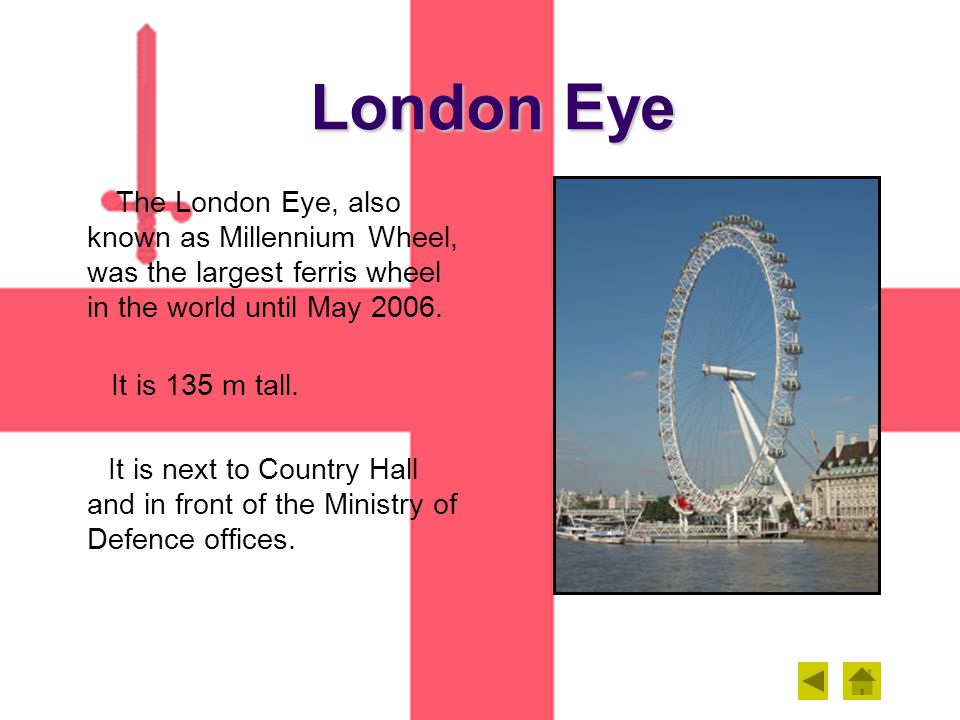 London Eye

The London Eye, also known as Millennium Wheel, was the largest ferris wheel in the world until May 2006.

It is 135 m tall.

It is next to Country Hall and in front of the Ministry of Defence offices.